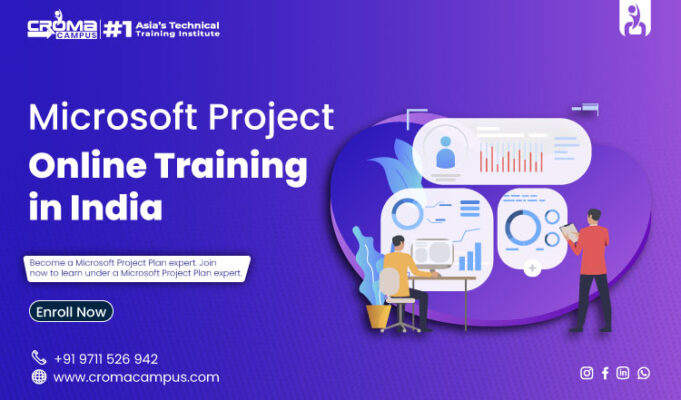 CROMA CAMPUS #1 Asia's Technical Training Institute

Microsoft Project Online Training in India

Become a Microsoft Project Plan expert. Join now to learn under a Microsoft Project Plan expert.

Enroll Now

+91 9711 526 942

www.cromacampus.com